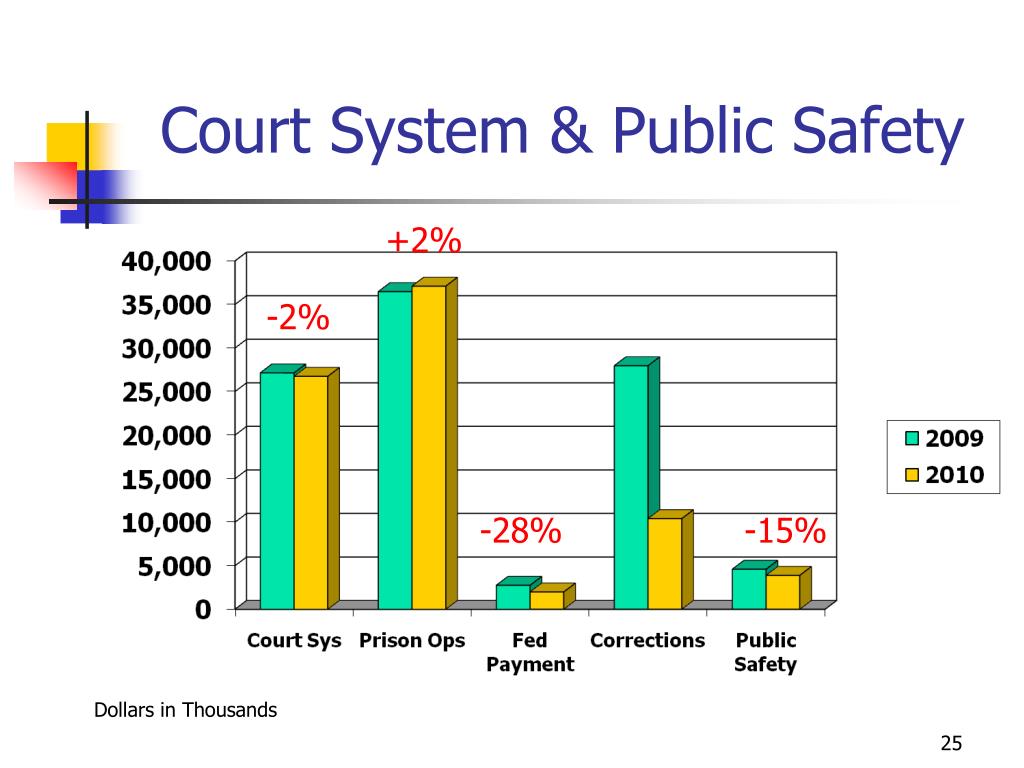 Court System & Public Safety

+2%

-2%

-28%

-15%

40,000
35,000
30,000
25,000
20,000
15,000
10,000
5,000
0

Court Sys
Prison Ops
Fed Payment
Corrections
Public Safety

2009
2010

Dollars in Thousands

25